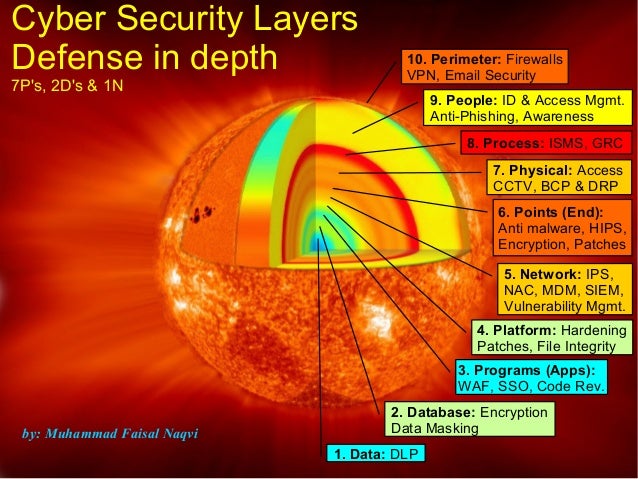 Cyber Security Layers
Defense in depth
7P's, 2D's & 1N

10. Perimeter: Firewalls VPN, Email Security

9. People: ID & Access Mgmt. Anti-Phishing, Awareness

8. Process: ISMS, GRC

7. Physical: Access CCTV, BCP & DRP

6. Points (End): Anti malware, HIPS, Encryption, Patches

5. Network: IPS, NAC, MDM, SIEM, Vulnerability Mgmt.

4. Platform: Hardening Patches, File Integrity

3. Programs (Apps): WAF, SSO, Code Rev.

2. Database: Encryption Data Masking

1. Data: DLP

by: Muhammad Faisal Naqvi